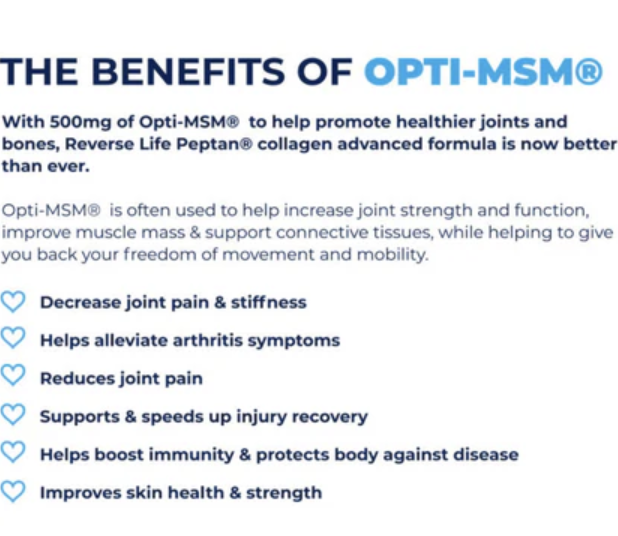 THE BENEFITS OF OPTI-MSM®

With 500mg of Opti-MSM® to help promote healthier joints and bones, Reverse Life Peptan® collagen advanced formula is now better than ever.

Opti-MSM® is often used to help increase joint strength and function, improve muscle mass & support connective tissues, while helping to give you back your freedom of movement and mobility.

Decrease joint pain & stiffness

Helps alleviate arthritis symptoms

Reduces joint pain

Supports & speeds up injury recovery

Helps boost immunity & protects body against disease

Improves skin health & strength